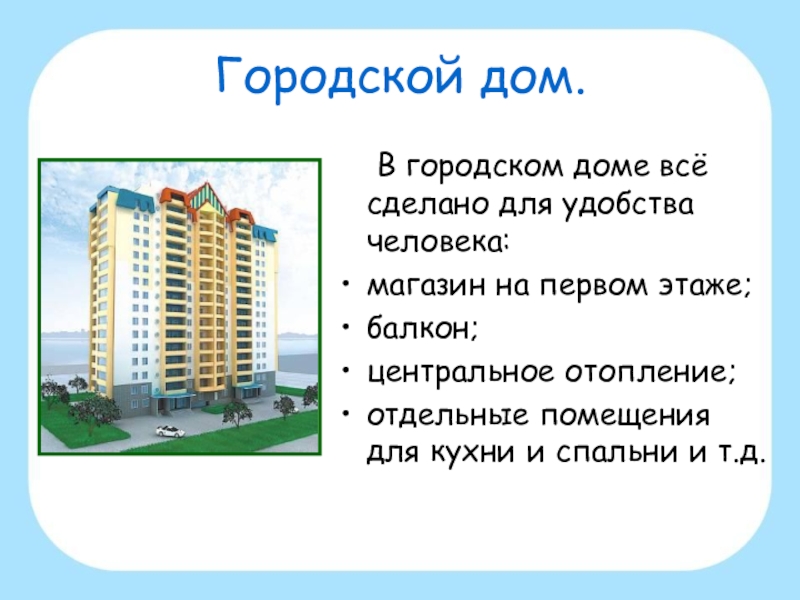 Городской дом.

В городском доме всё сделано для удобства человека:

• магазин на первом этаже;
• балкон;
• центральное отопление;
• отдельные помещения для кухни и спальни и т.д.